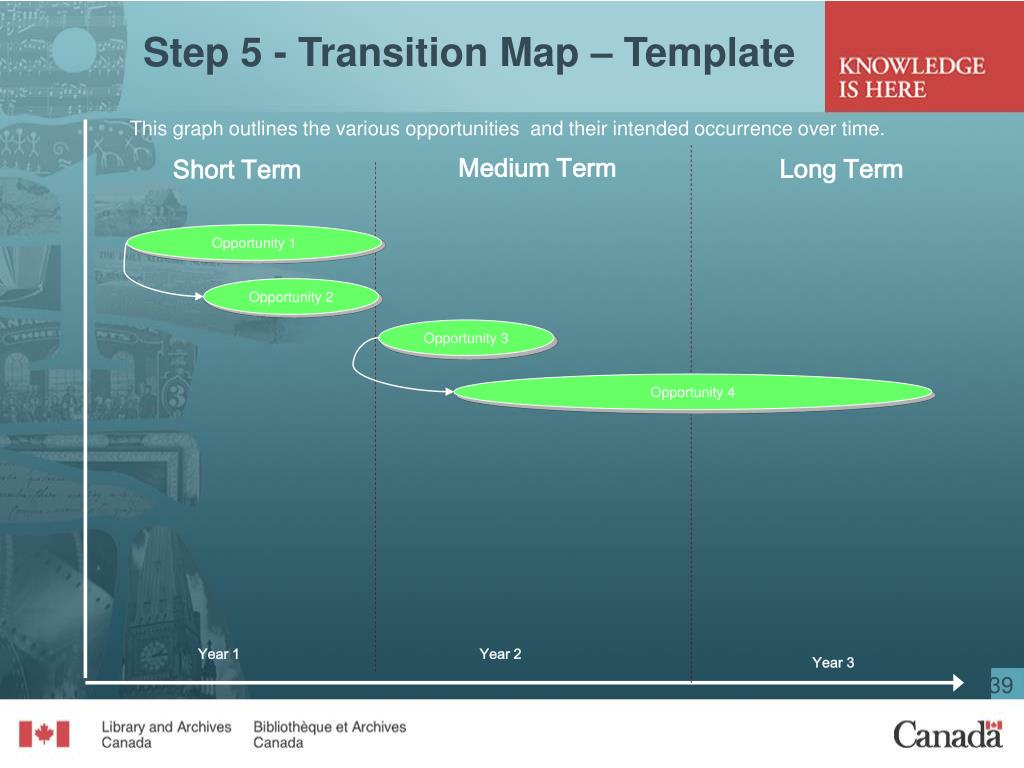 Step 5 - Transition Map – Template

KNOWLEDGE IS HERE

This graph outlines the various opportunities and their intended occurrence over time.

Short Term

Medium Term

Long Term

Opportunity 1

Opportunity 2

Opportunity 3

Opportunity 4

Year 1

Year 2

Year 3

39

Library and Archives Canada

Bibliothèque et Archives Canada

Canada